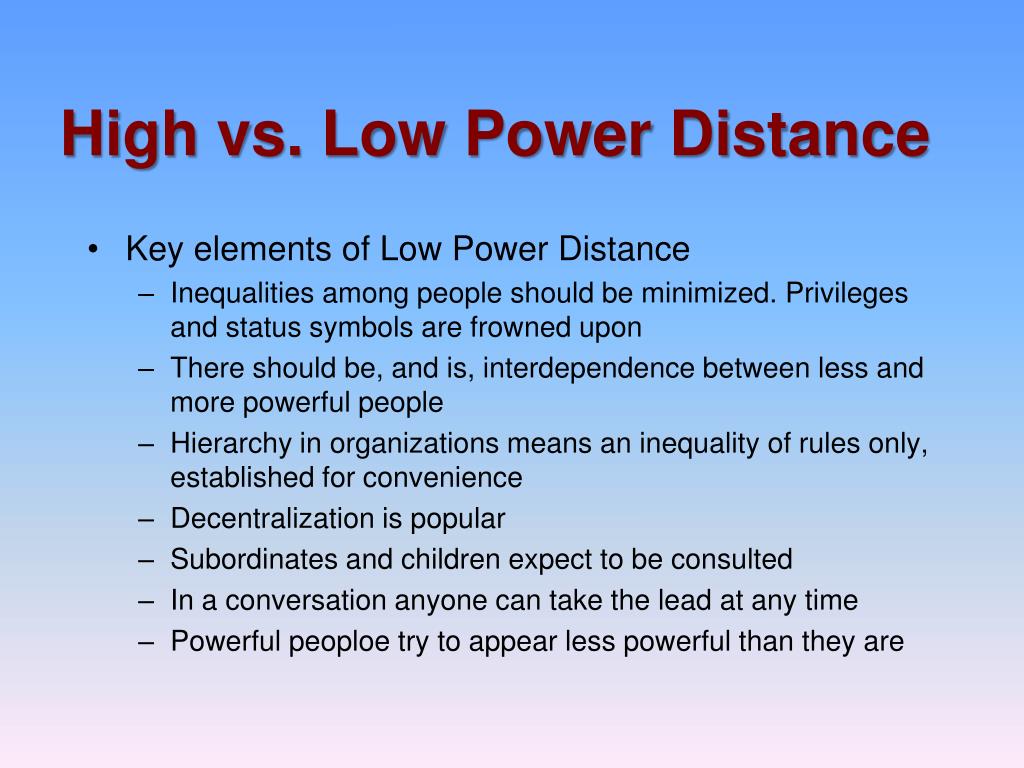 High vs. Low Power Distance

• Key elements of Low Power Distance
– Inequalities among people should be minimized. Privileges and status symbols are frowned upon
– There should be, and is, interdependence between less and more powerful people
– Hierarchy in organizations means an inequality of rules only, established for convenience
– Decentralization is popular
– Subordinates and children expect to be consulted
– In a conversation anyone can take the lead at any time
– Powerful peoploe try to appear less powerful than they are